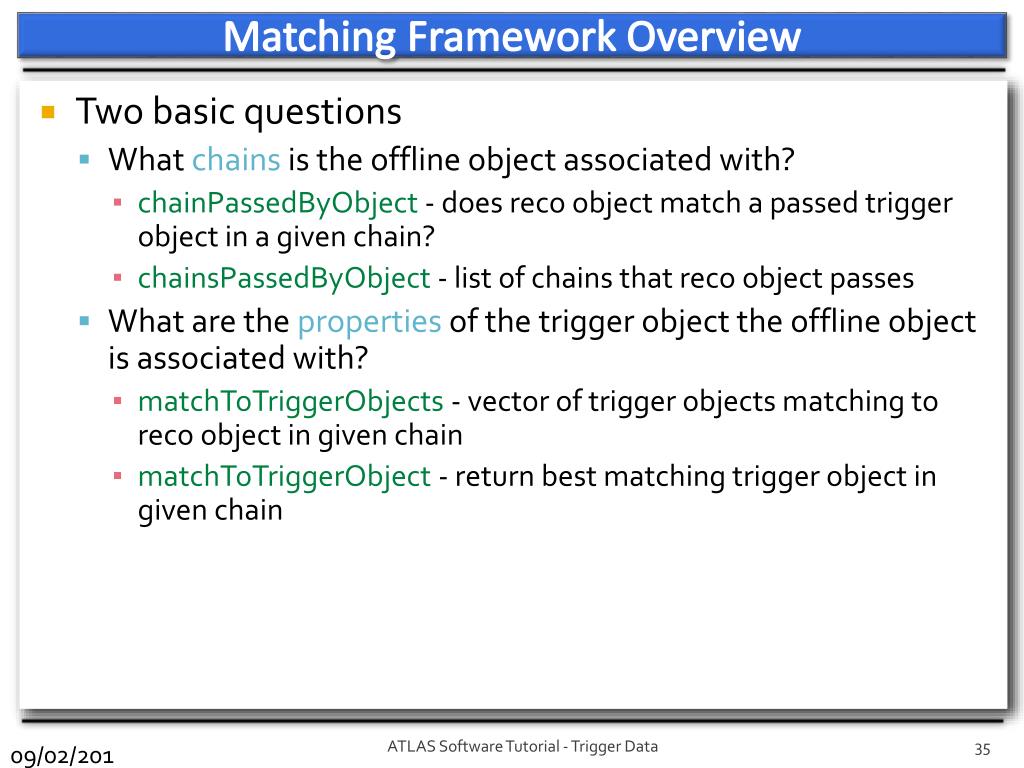 Matching Framework Overview

Two basic questions

What chains is the offline object associated with?

chainPassedByObject - does reco object match a passed trigger object in a given chain?

chainsPassedByObject - list of chains that reco object passes

What are the properties of the trigger object the offline object is associated with?

matchToTriggerObjects - vector of trigger objects matching to reco object in given chain

matchToTriggerObject - return best matching trigger object in given chain

09/02/201

ATLAS Software Tutorial - Trigger Data

35